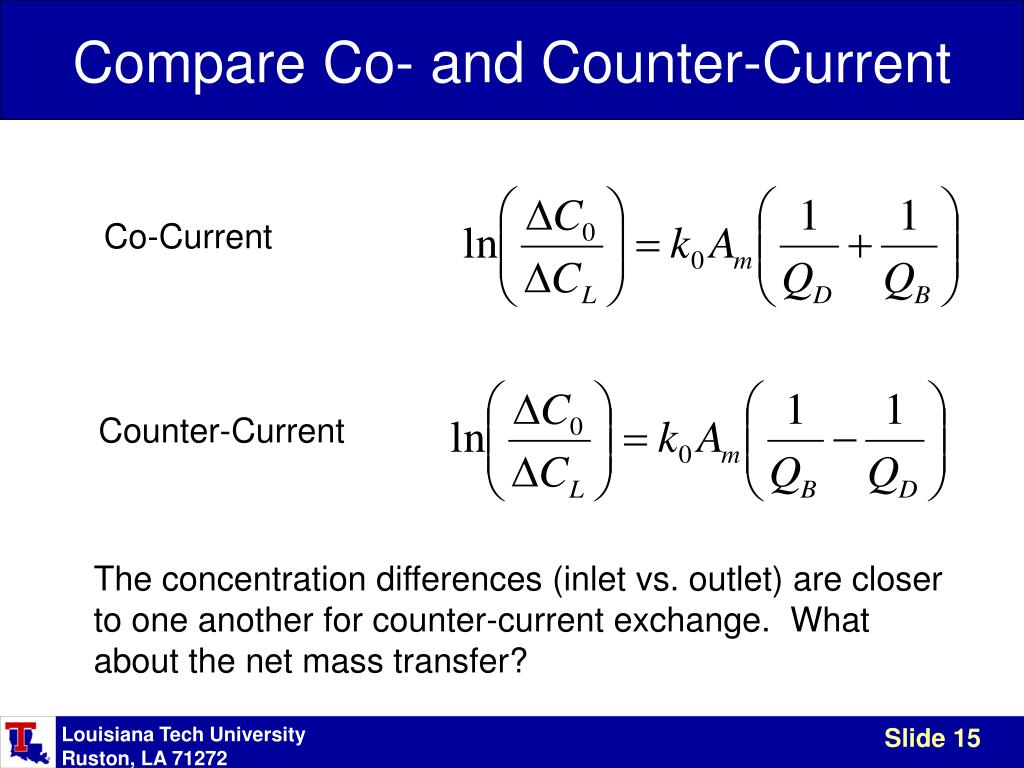 Compare Co- and Counter-Current

Co-Current $\ln\left(\frac{\Delta C_0}{\Delta C_L}\right) = k_0 A_m \left(\frac{1}{Q_D} + \frac{1}{Q_B}\right)$

Counter-Current $\ln\left(\frac{\Delta C_0}{\Delta C_L}\right) = k_0 A_m \left(\frac{1}{Q_B} - \frac{1}{Q_D}\right)$

The concentration differences (inlet vs. outlet) are closer to one another for counter-current exchange. What about the net mass transfer?

Louisiana Tech University
Ruston, LA 71272

Slide 15